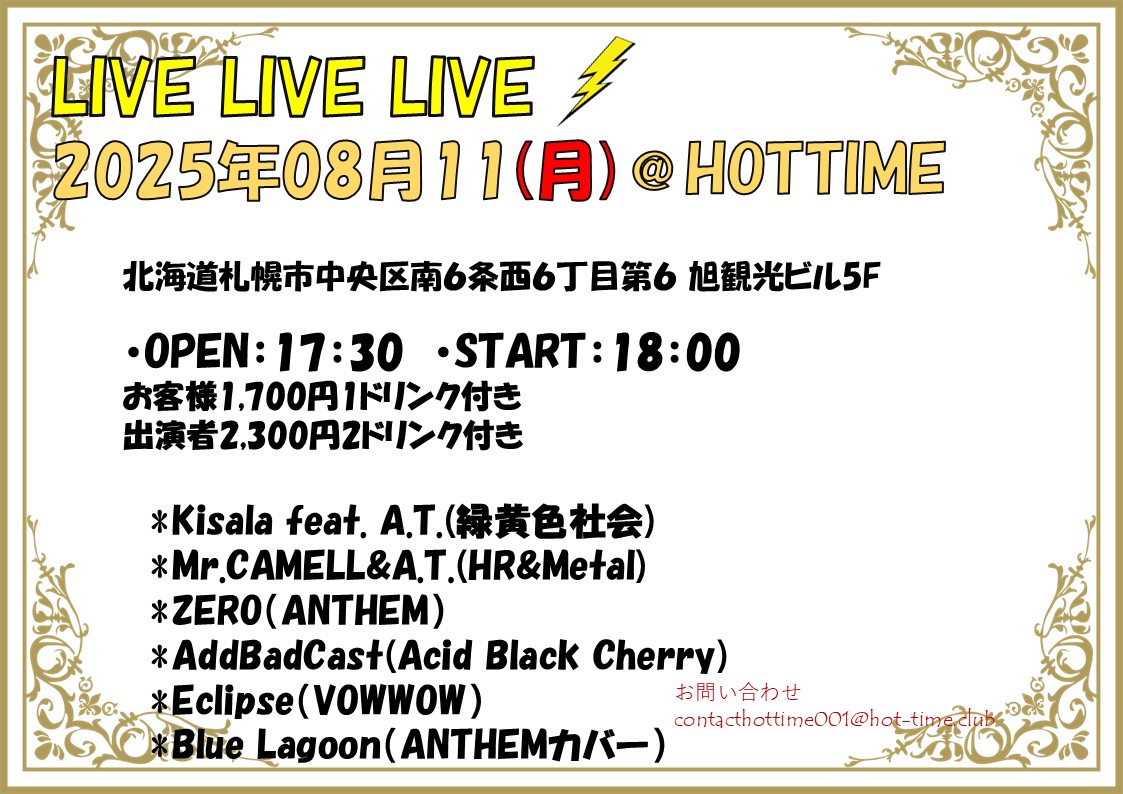 LIVE LIVE LIVE
2025年08月11(月)@HOTTIME

北海道札幌市中央区南6条西6丁目第6 旭観光ビル5F

・OPEN:17:30 ・START:18:00
お客様1,700円1ドリンク付き
出演者2,300円2ドリンク付き

*Kisala feat. A.T.(緑黄色社会)
*Mr.CAMELL&A.T.(HR&Metal)
*ZERO(ANTHEM)
*AddBadCast(Acid Black Cherry)
*Eclipse(VOWWOW)
*Blue Lagoon(ANTHEMカバー)

お問い合わせ
contacthottime001@hot-time.club